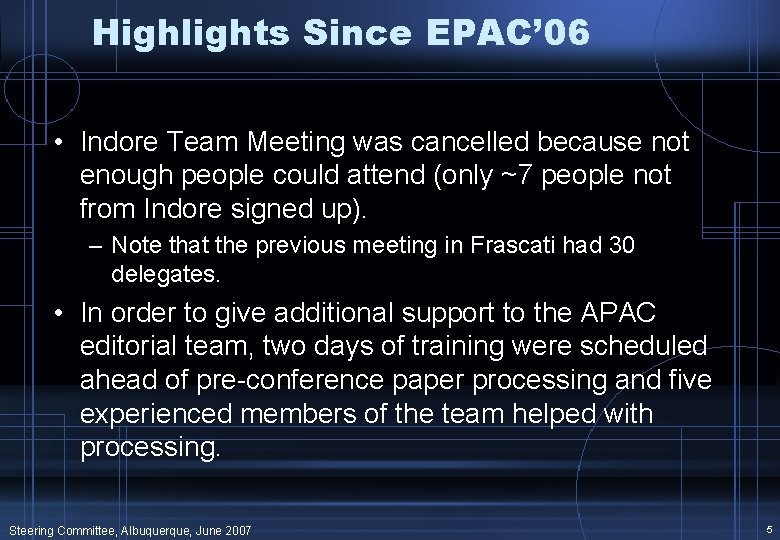 Highlights Since EPAC'06

• Indore Team Meeting was cancelled because not enough people could attend (only ~7 people not from Indore signed up).

– Note that the previous meeting in Frascati had 30 delegates.

• In order to give additional support to the APAC editorial team, two days of training were scheduled ahead of pre-conference paper processing and five experienced members of the team helped with processing.

Steering Committee, Albuquerque, June 2007

5